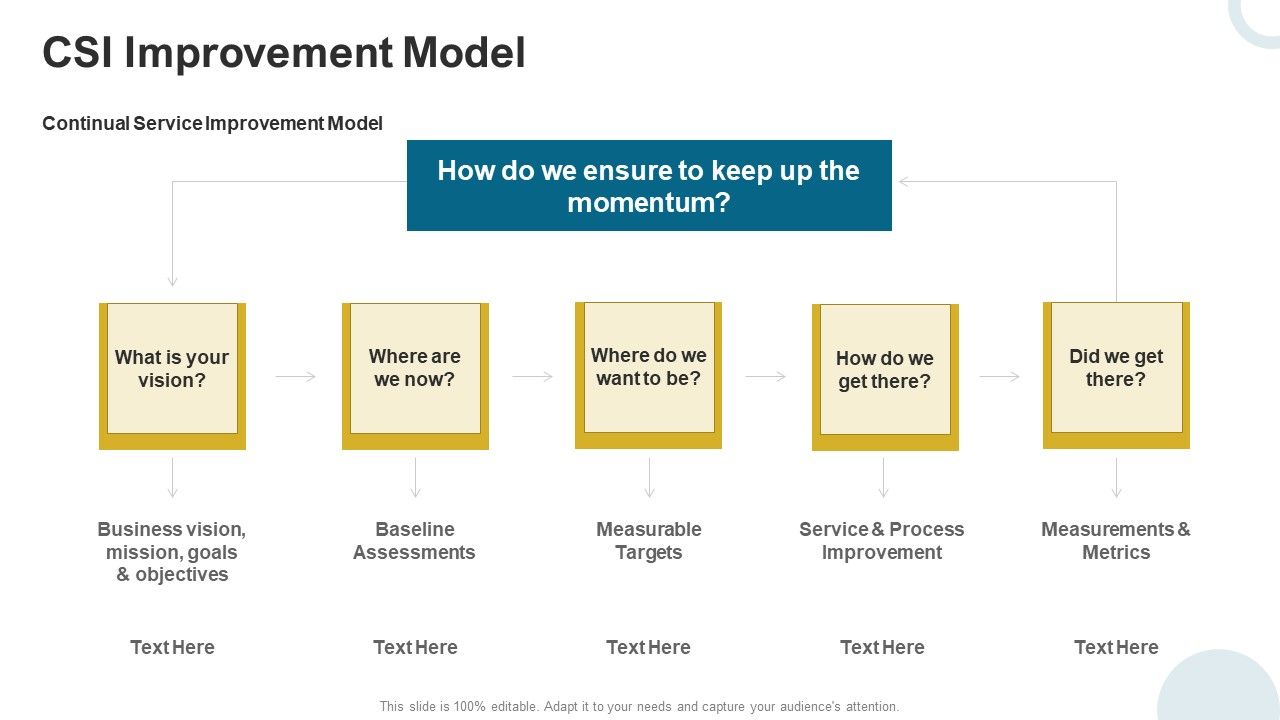 CSI Improvement Model

Continual Service Improvement Model

How do we ensure to keep up the momentum?

What is your vision?

Where are we now?

Where do we want to be?

How do we get there?

Did we get there?

Business vision, mission, goals & objectives

Baseline Assessments

Measurable Targets

Service & Process Improvement

Measurements & Metrics

Text Here

Text Here

Text Here

Text Here

Text Here

This slide is 100% editable. Adapt it to your needs and capture your audience's attention.